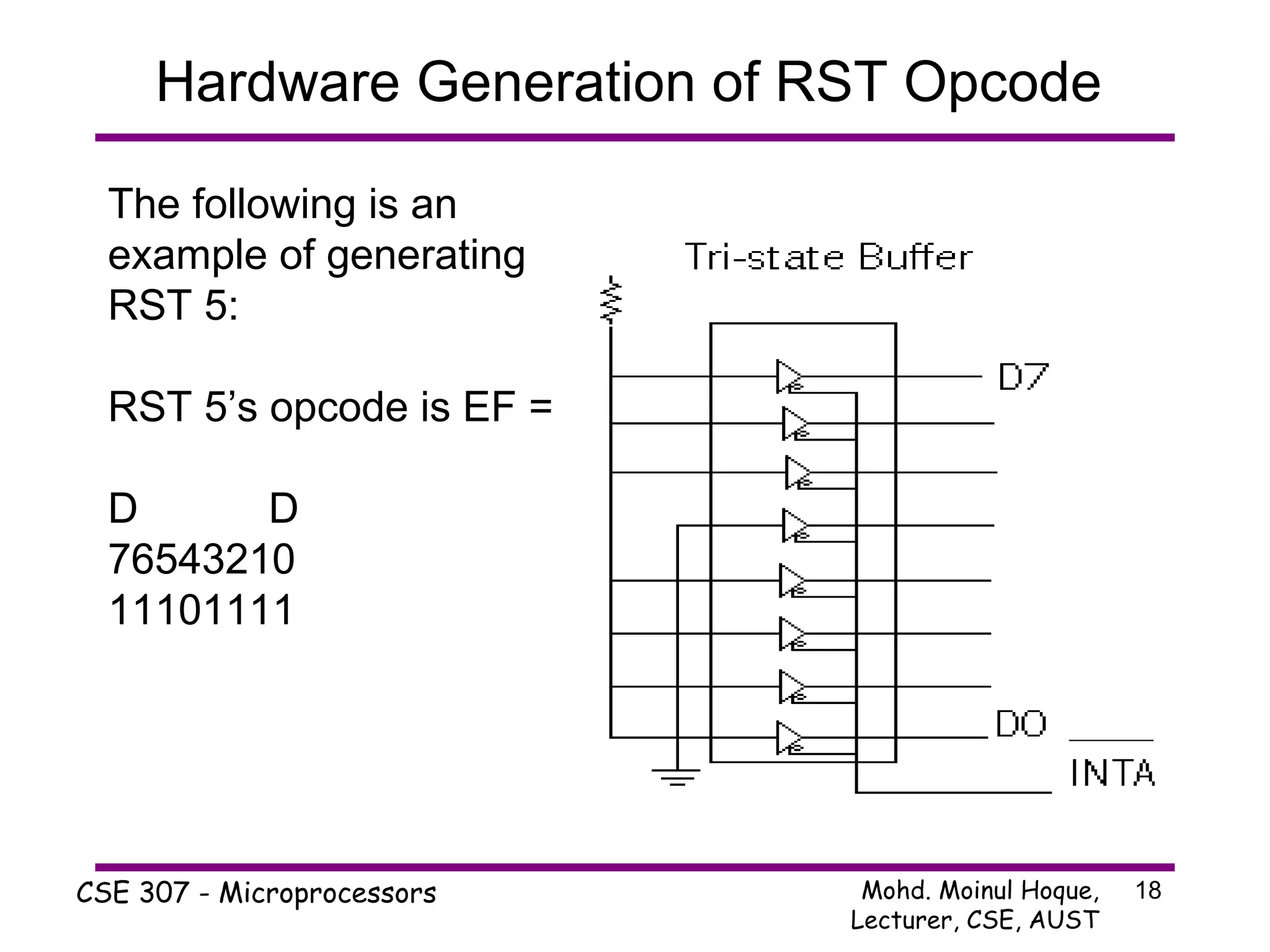 Hardware Generation of RST Opcode

The following is an example of generating RST 5:

RST 5's opcode is EF =

D D
76543210
11101111

Tri-state Buffer

D7

DO

$\overline{INTA}$

CSE 307 - Microprocessors

Mohd. Moinul Hoque, Lecturer, CSE, AUST

18